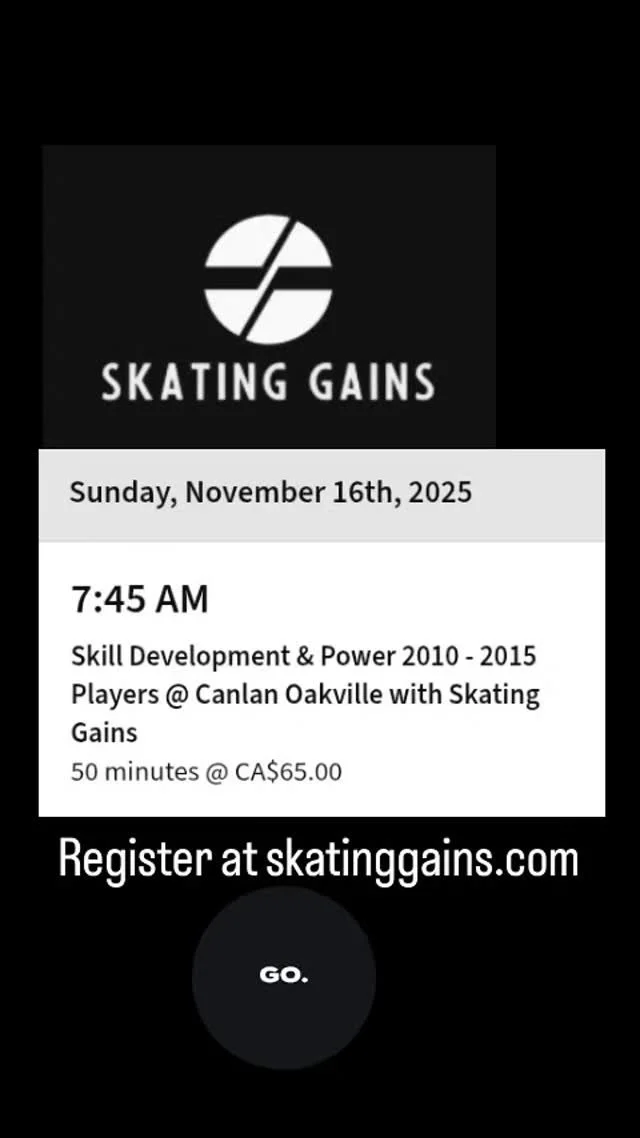 SKATING GAINS

Sunday, November 16th, 2025

7:45 AM

Skill Development & Power 2010 - 2015 Players @ Canlan Oakville with Skating Gains

50 minutes @ CA$65.00

Register at skatinggains.com

GO.